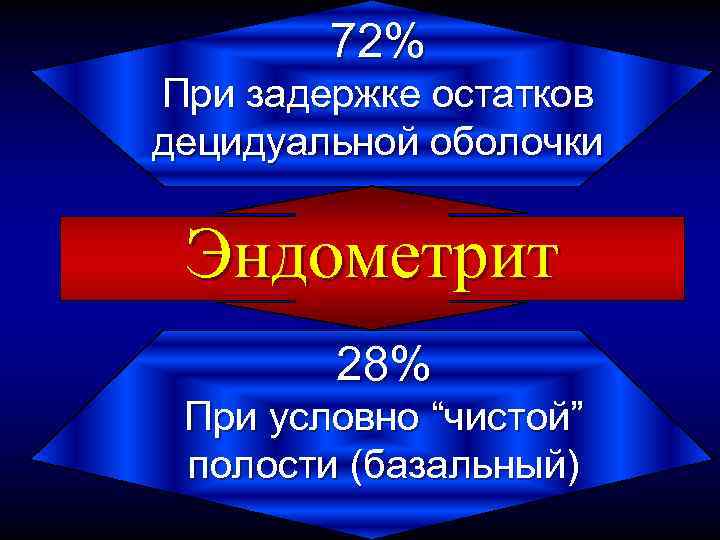 72%
При задержке остатков децидуальной оболочки

Эндометрит

28%
При условно “чистой” полости (базальный)